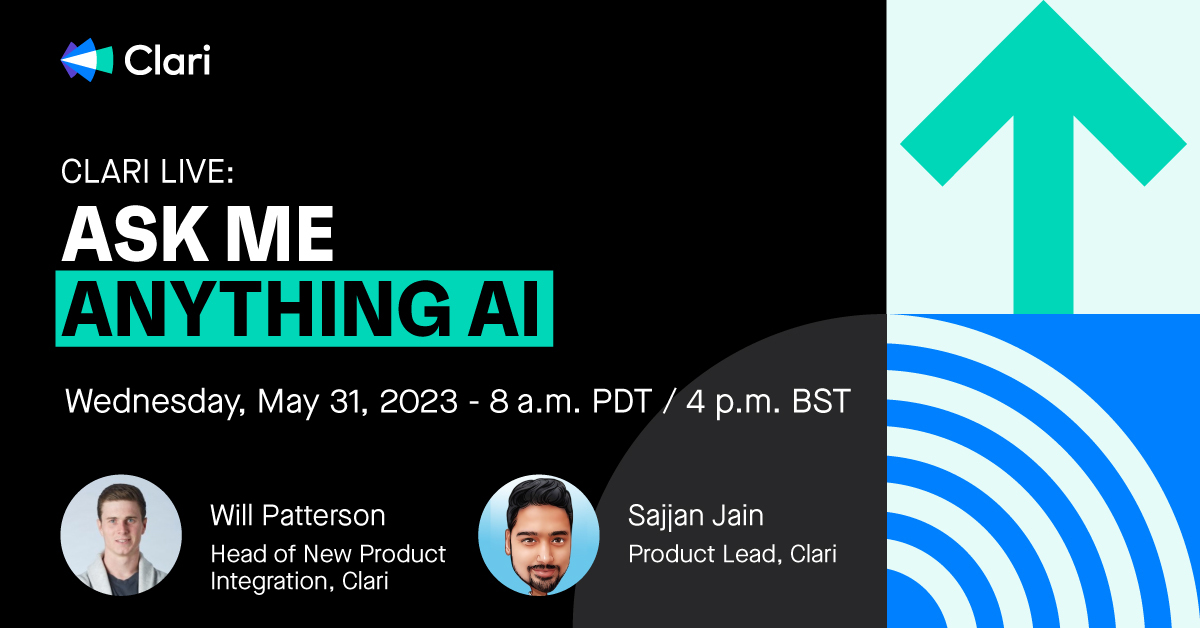 Clari

CLARI LIVE:
ASK ME
ANYTHING AI

Wednesday, May 31, 2023 - 8 a.m. PDT / 4 p.m. BST

Will Patterson
Head of New Product Integration, Clari

Sajjan Jain
Product Lead, Clari